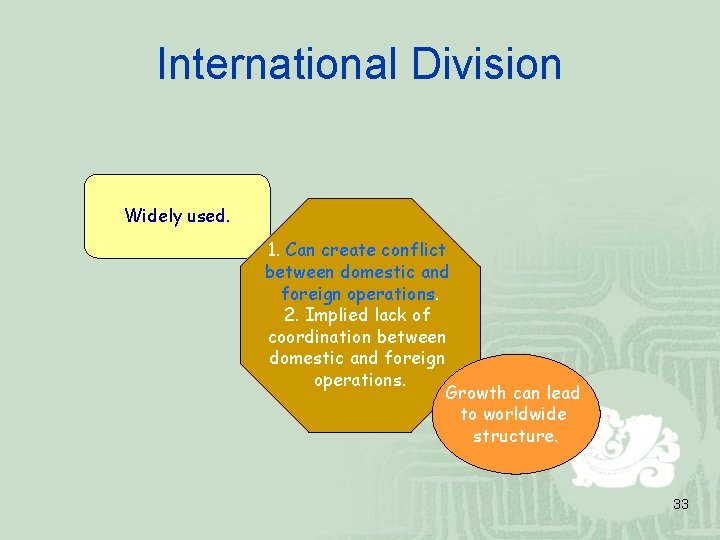 International Division

Widely used.

1. Can create conflict between domestic and foreign operations.
2. Implied lack of coordination between domestic and foreign operations.

Growth can lead to worldwide structure.

33